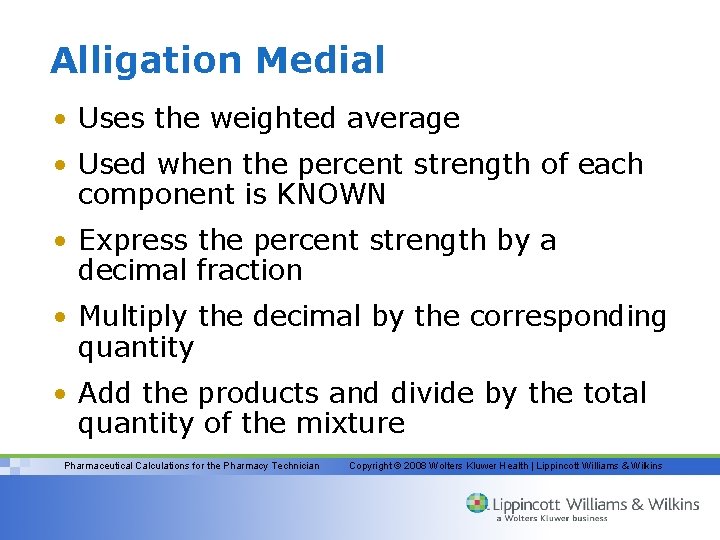 Alligation Medial

• Uses the weighted average

• Used when the percent strength of each component is KNOWN

• Express the percent strength by a decimal fraction

• Multiply the decimal by the corresponding quantity

• Add the products and divide by the total quantity of the mixture

Pharmaceutical Calculations for the Pharmacy Technician Copyright © 2008 Wolters Kluwer Health | Lippincott Williams & Wilkins

Lippincott Williams & Wilkins
a Wolters Kluwer business